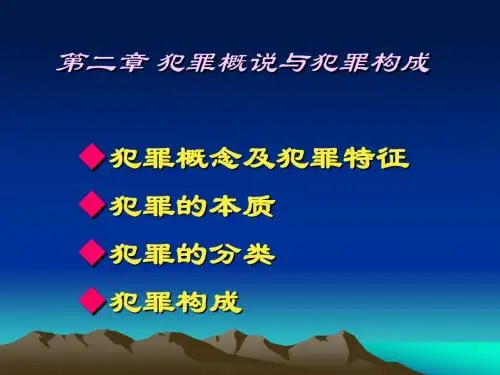 第二章 犯罪概说与犯罪构成

◆犯罪概念及犯罪特征

◆犯罪的本质

◆犯罪的分类

◆犯罪构成